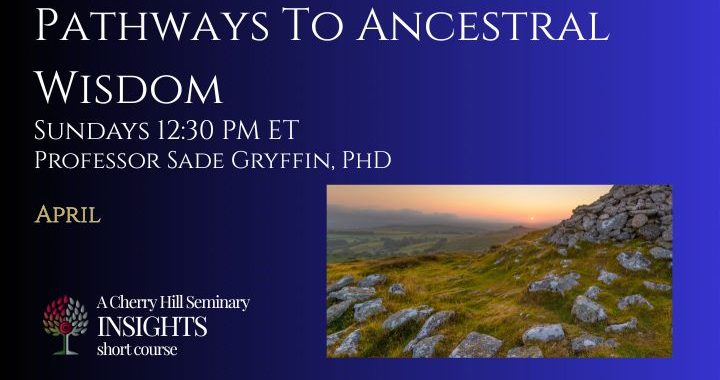 Pathways To Ancestral Wisdom

Sundays 12:30 PM ET
Professor Sade Gryffin, PhD

April

A Cherry Hill Seminary
INSIGHTS
short course